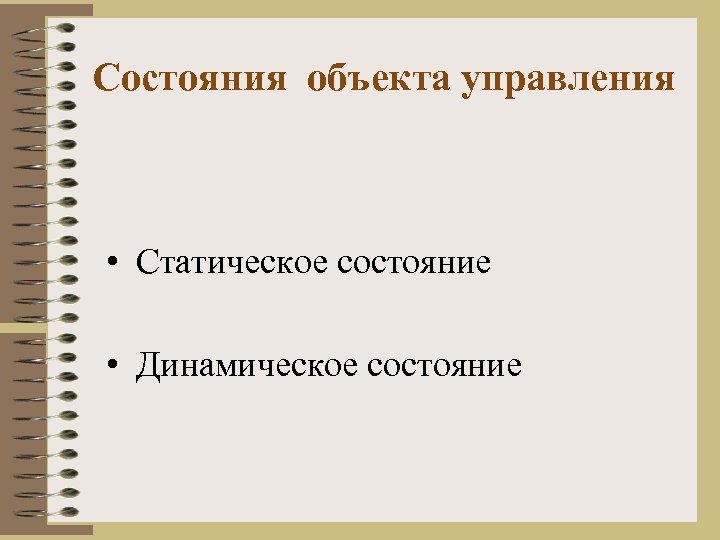 Состояния объекта управления

• Статическое состояние

• Динамическое состояние